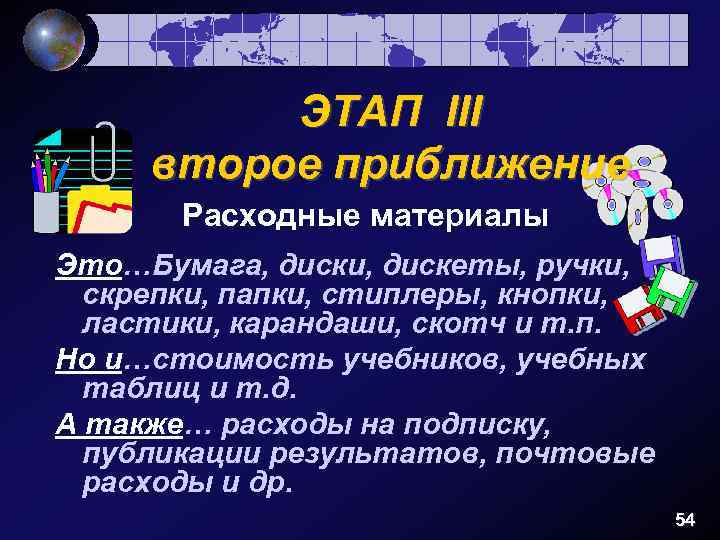 ЭТАП III
второе приближение

Расходные материалы

Это…Бумага, диски, дискеты, ручки, скрепки, папки, стиплеры, кнопки, ластики, карандаши, скотч и т.п.

Но и…стоимость учебников, учебных таблиц и т.д.

А также… расходы на подписку, публикации результатов, почтовые расходы и др.

54